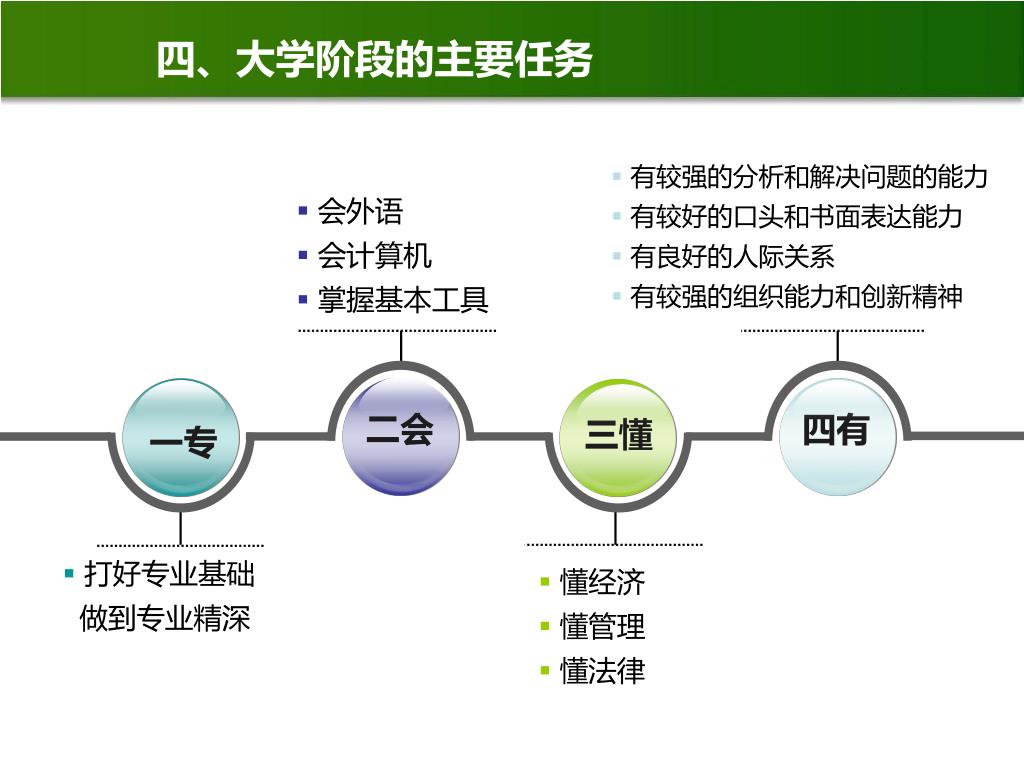 四、大学阶段的主要任务

▪ 会外语
▪ 会计算机
▪ 掌握基本工具

▪ 有较强的分析和解决问题的能力
▪ 有较好的口头和书面表达能力
▪ 有良好的人际关系
▪ 有较强的组织能力和创新精神

一专

二会

三懂

四有

▪ 打好专业基础
做到专业精深

▪ 懂经济
▪ 懂管理
▪ 懂法律